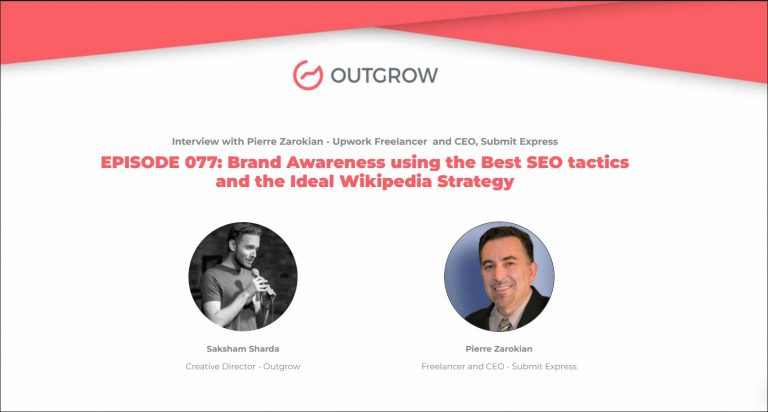 OUTGROW

Interview with Pierre Zarokian - Upwork Freelancer and CEO, Submit Express

EPISODE 077: Brand Awareness using the Best SEO tactics and the Ideal Wikipedia Strategy

Saksham Sharda

Creative Director - Outgrow

Pierre Zarokian

Freelancer and CEO - Submit Express